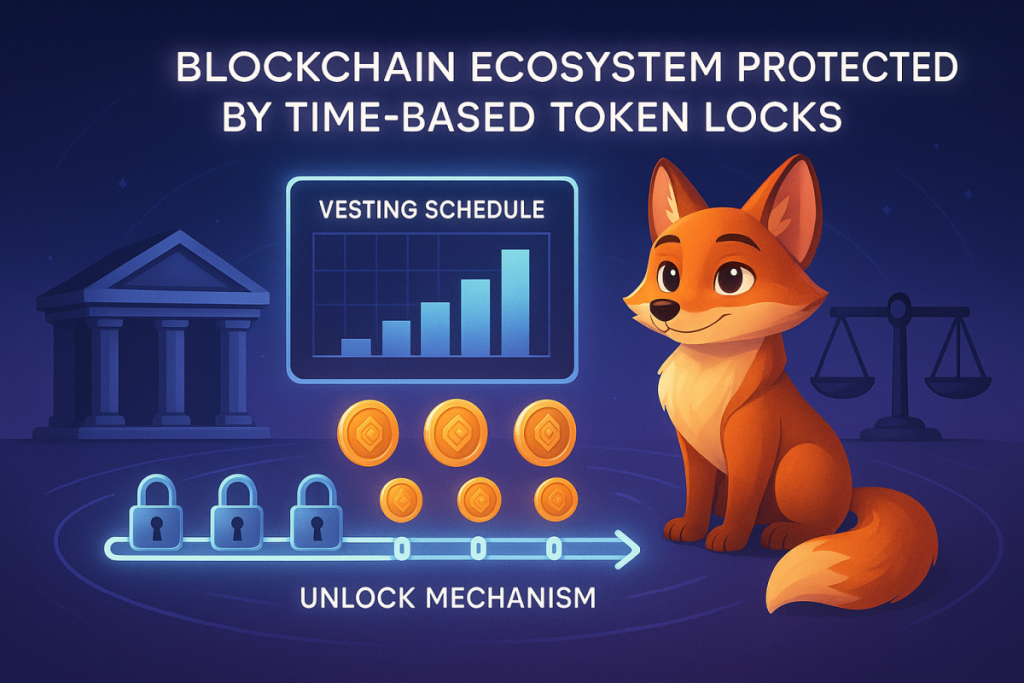 BLOCKCHAIN ECOSYSTEM PROTECTED BY TIME-BASED TOKEN LOCKS

VESTING SCHEDULE

UNLOCK MECHANISM